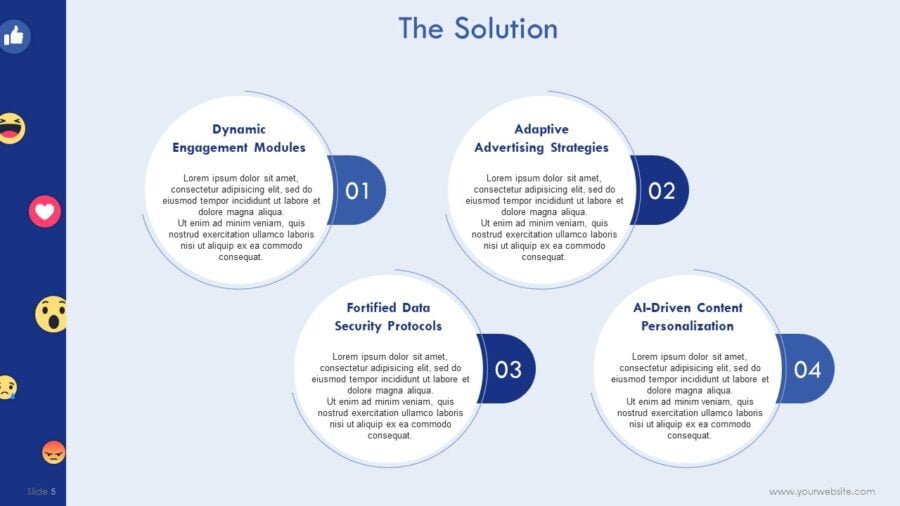 The Solution

Dynamic Engagement Modules

Lorem ipsum dolor sit amet, consectetur adipisicing elit, sed do eiusmod tempor incididunt ut labore et dolore magna aliqua.
Ut enim ad minim veniam, quis nostrud exercitation ullamco laboris nisi ut aliquip ex ea commodo consequat.

01

Adaptive Advertising Strategies

Lorem ipsum dolor sit amet, consectetur adipisicing elit, sed do eiusmod tempor incididunt ut labore et dolore magna aliqua.
Ut enim ad minim veniam, quis nostrud exercitation ullamco laboris nisi ut aliquip ex ea commodo consequat.

02

Fortified Data Security Protocols

Lorem ipsum dolor sit amet, consectetur adipisicing elit, sed do eiusmod tempor incididunt ut labore et dolore magna aliqua.
Ut enim ad minim veniam, quis nostrud exercitation ullamco laboris nisi ut aliquip ex ea commodo consequat.

03

AI-Driven Content Personalization

Lorem ipsum dolor sit amet, consectetur adipisicing elit, sed do eiusmod tempor incididunt ut labore et dolore magna aliqua.
Ut enim ad minim veniam, quis nostrud exercitation ullamco laboris nisi ut aliquip ex ea commodo consequat.

04

Slide 5

www.yourwebsite.com